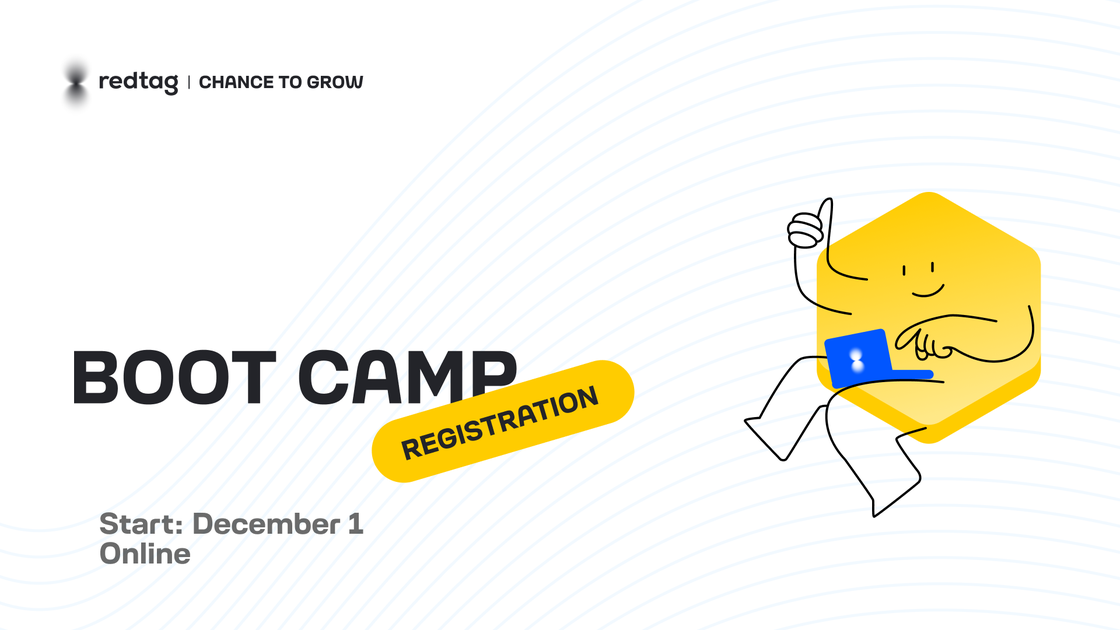 redtag | CHANCE TO GROW

BOOT CAMP

REGISTRATION

Start: December 1
Online